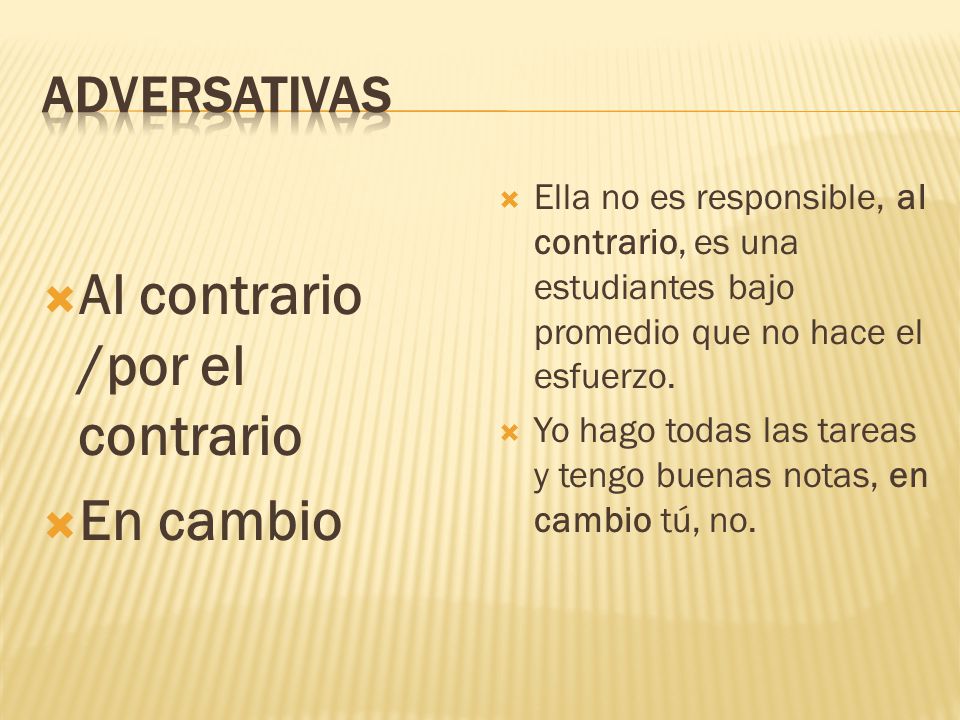 ADVERSATIVAS

Al contrario /por el contrario

En cambio

Ella no es responsible, al contrario, es una estudiantes bajo promedio que no hace el esfuerzo.

Yo hago todas las tareas y tengo buenas notas, en cambio tú, no.